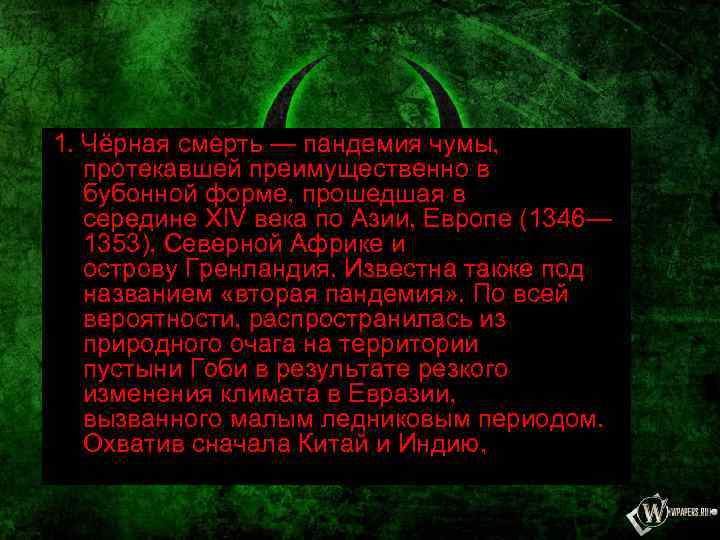 1. Чёрная смерть — пандемия чумы, протекавшей преимущественно в бубонной форме, прошедшая в середине XIV века по Азии, Европе (1346—1353), Северной Африке и острову Гренландия. Известна также под названием «вторая пандемия». По всей вероятности, распространилась из природного очага на территории пустыни Гоби в результате резкого изменения климата в Евразии, вызванного малым ледниковым периодом. Охватив сначала Китай и Индию,

WPAPERS.RU